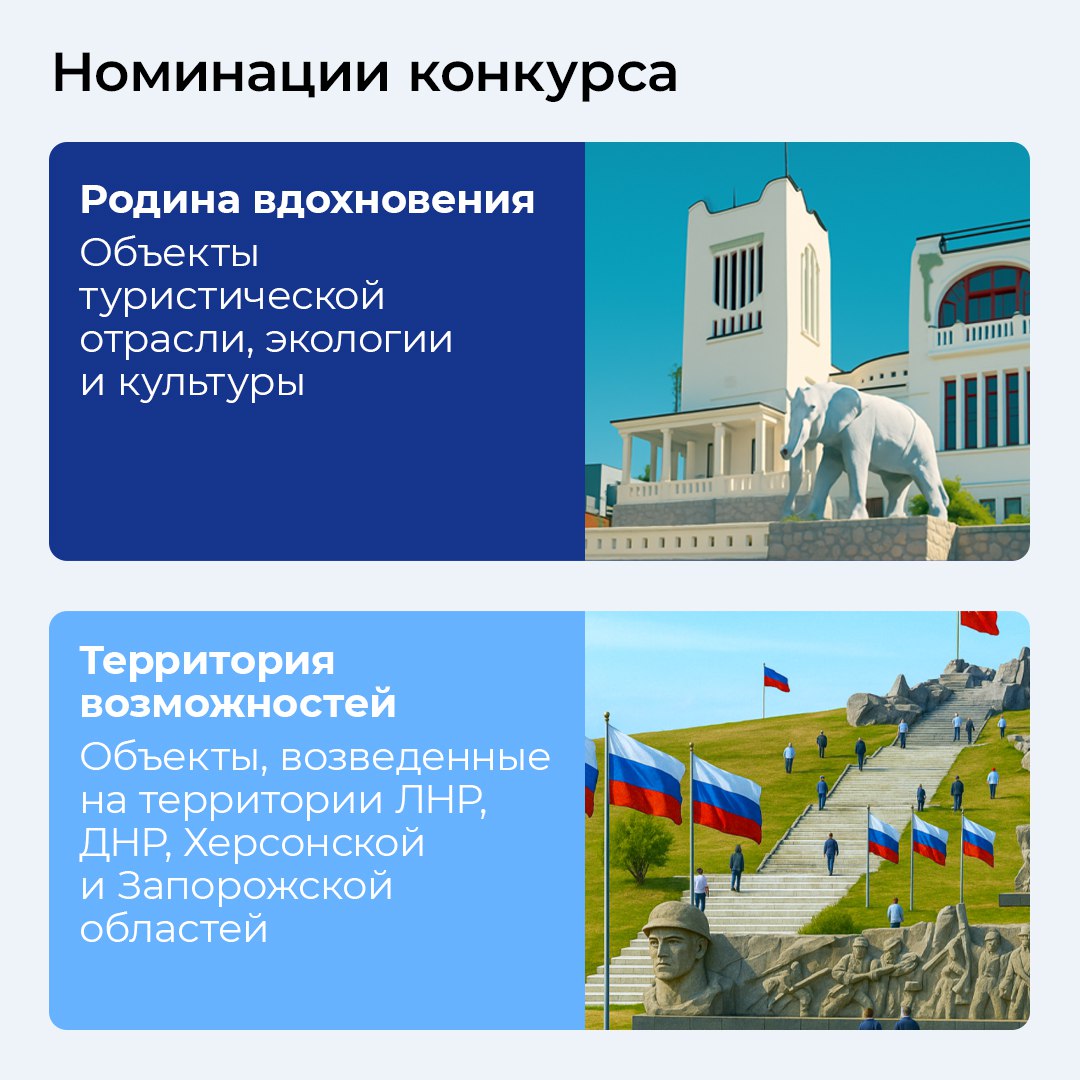 Номинации конкурса

Родина вдохновения

Объекты туристической отрасли, экологии и культуры

Территория возможностей

Объекты, возведенные на территории ЛНР, ДНР, Херсонской и Запорожской областей